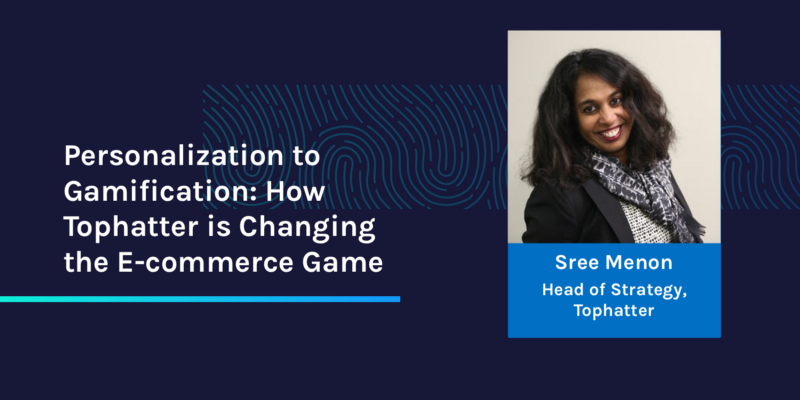 Personalization to Gamification: How Tophatter is Changing the E-commerce Game

Sree Menon
Head of Strategy, Tophatter